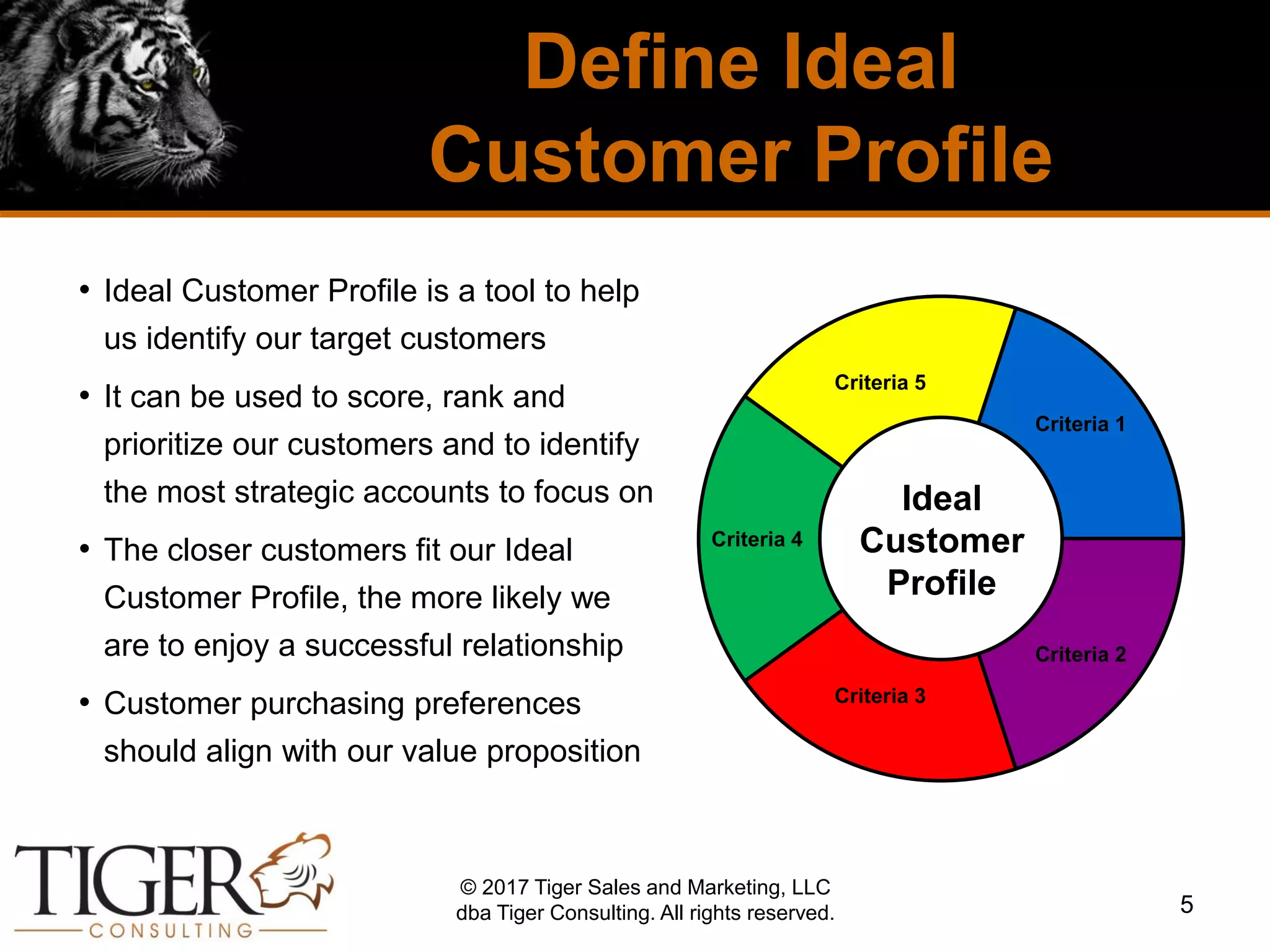 Define Ideal Customer Profile

• Ideal Customer Profile is a tool to help us identify our target customers

• It can be used to score, rank and prioritize our customers and to identify the most strategic accounts to focus on

• The closer customers fit our Ideal Customer Profile, the more likely we are to enjoy a successful relationship

• Customer purchasing preferences should align with our value proposition

Criteria 5
Criteria 1
Criteria 4
Ideal Customer Profile
Criteria 2
Criteria 3

TIGER
CONSULTING

© 2017 Tiger Sales and Marketing, LLC dba Tiger Consulting. All rights reserved.

5